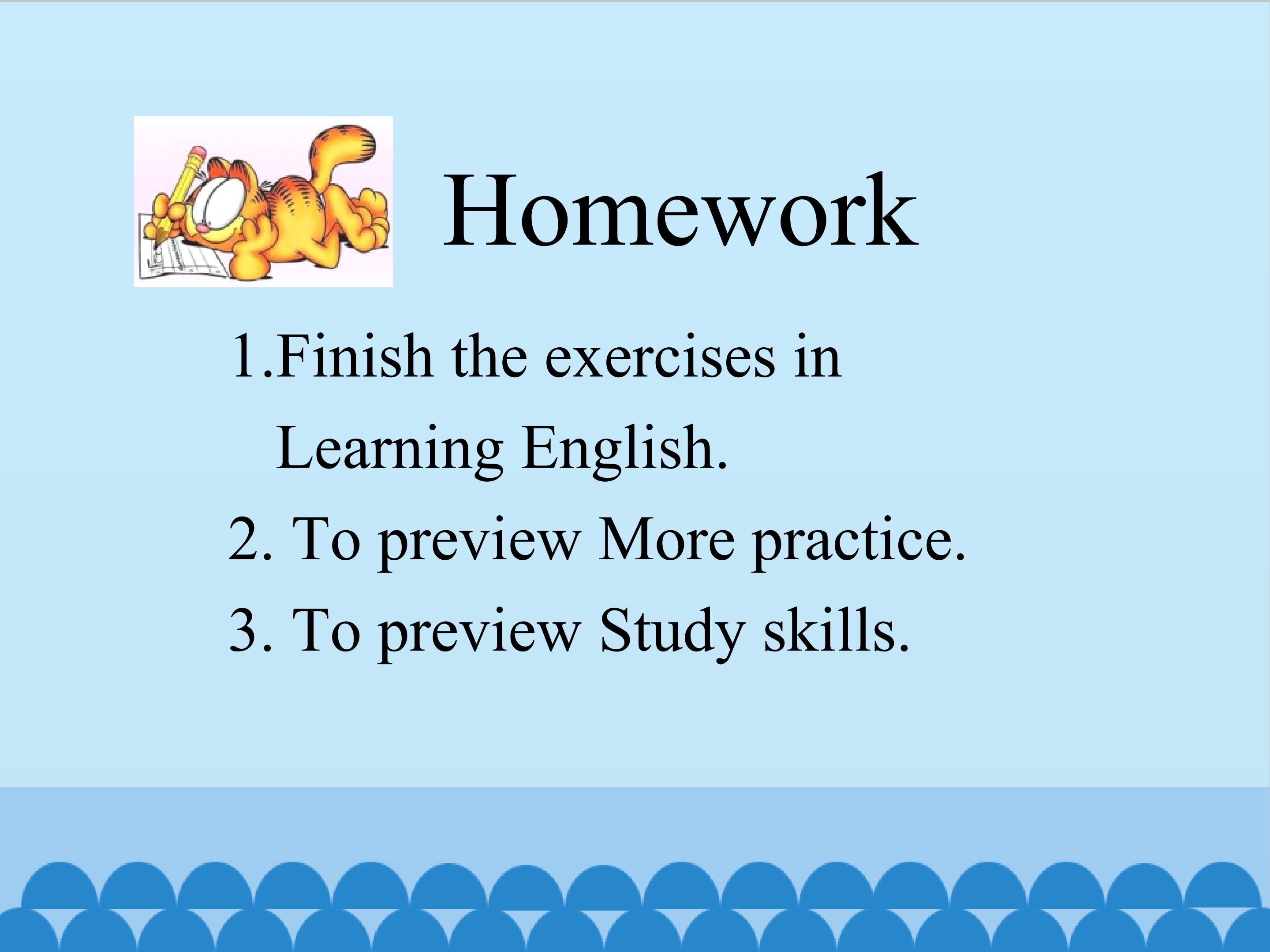 Homework

1.Finish the exercises in Learning English.

2. To preview More practice.

3. To preview Study skills.